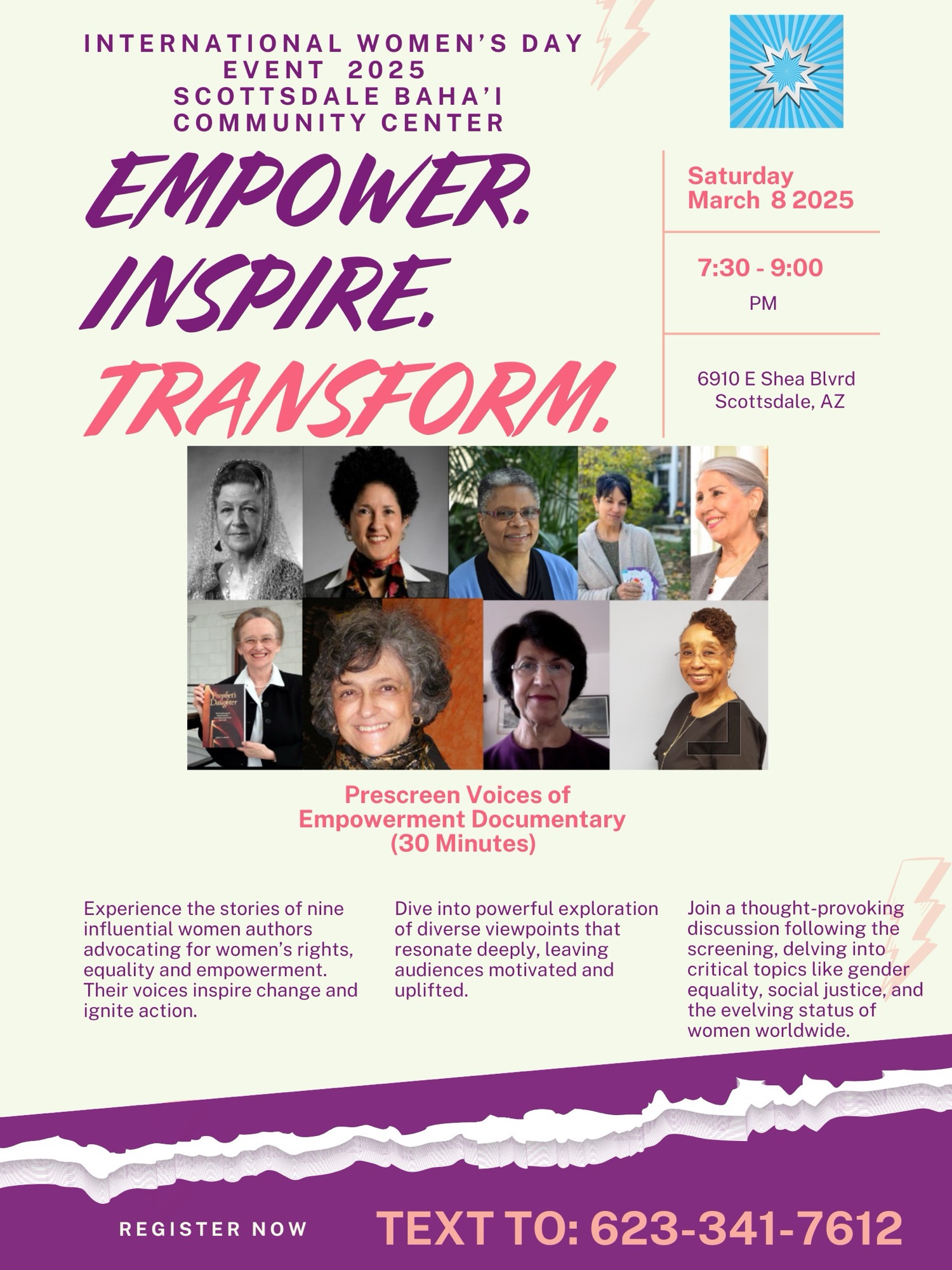 INTERNATIONAL WOMEN'S DAY EVENT 2025
SCOTTSDALE BAHA'I COMMUNITY CENTER

EMPOWER.
INSPIRE.
TRANSFORM.

Saturday
March 8 2025

7:30 - 9:00
PM

6910 E Shea Blvrd
Scottsdale, AZ

Prophet's Daughter

Prescreen Voices of Empowerment Documentary (30 Minutes)

Experience the stories of nine influential women authors advocating for women's rights, equality and empowerment. Their voices inspire change and ignite action.

Dive into powerful exploration of diverse viewpoints that resonate deeply, leaving audiences motivated and uplifted.

Join a thought-provoking discussion following the screening, delving into critical topics like gender equality, social justice, and the evelving status of women worldwide.

REGISTER NOW

TEXT TO: 623-341-7612